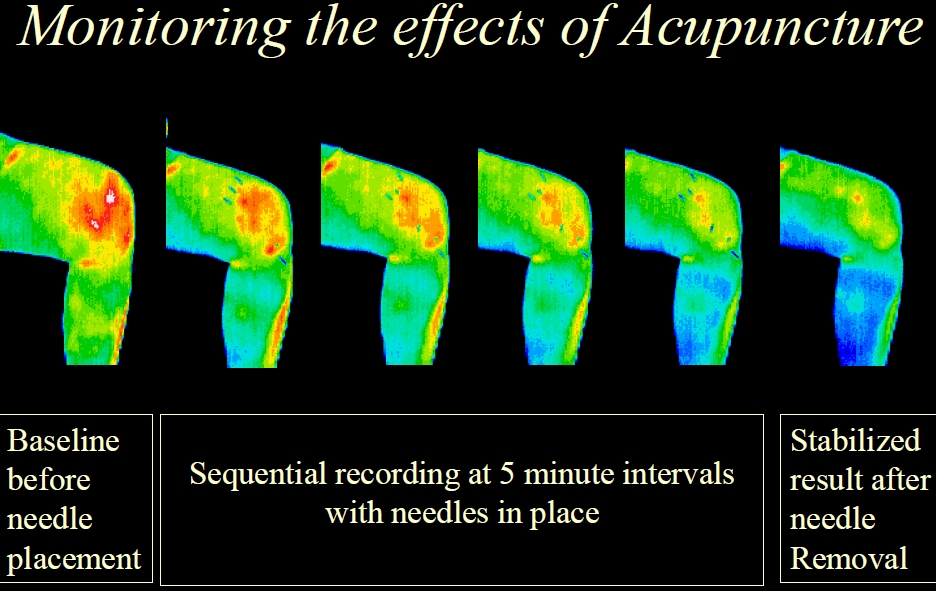 Monitoring the effects of Acupuncture

Baseline before needle placement

Sequential recording at 5 minute intervals with needles in place

Stabilized result after needle Removal